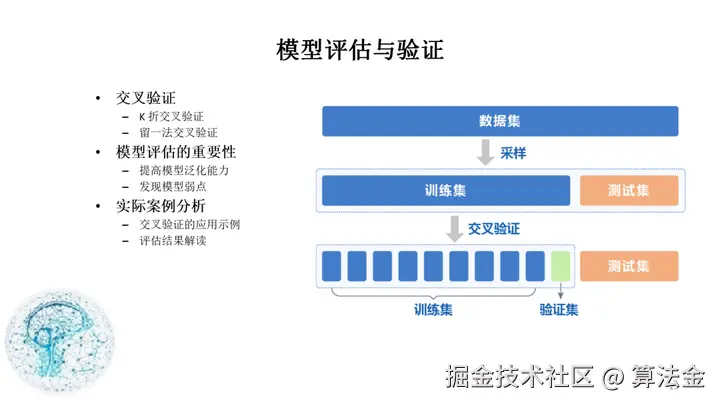 模型评估与验证

• 交叉验证
  – K 折交叉验证
  – 留一法交叉验证
• 模型评估的重要性
  – 提高模型泛化能力
  – 发现模型弱点
• 实际案例分析
  – 交叉验证的应用示例
  – 评估结果解读

数据集
采样
训练集
测试集
交叉验证
测试集
训练集
验证集

掘金技术社区 @ 算法金